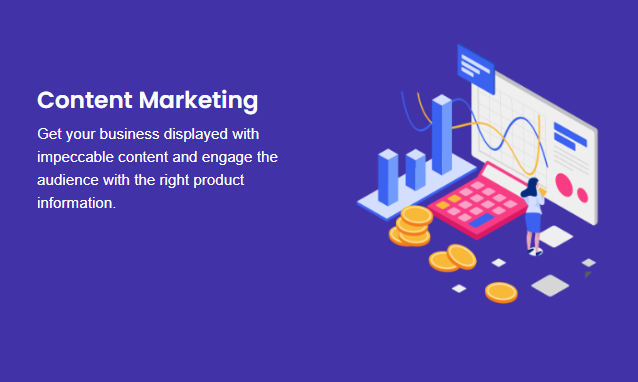 Content Marketing

Get your business displayed with impeccable content and engage the audience with the right product information.